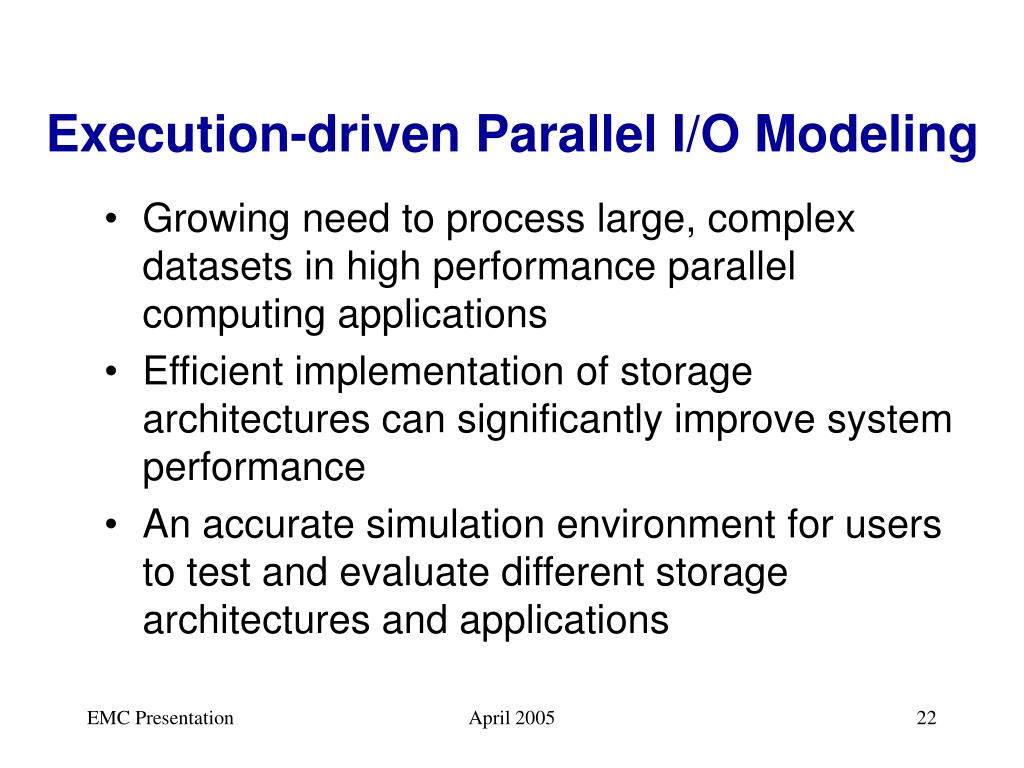 Execution-driven Parallel I/O Modeling

• Growing need to process large, complex datasets in high performance parallel computing applications
• Efficient implementation of storage architectures can significantly improve system performance
• An accurate simulation environment for users to test and evaluate different storage architectures and applications

EMC Presentation
April 2005
22